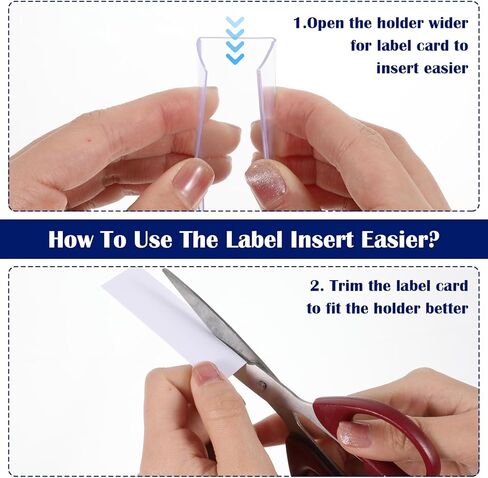 1.Open the holder wider for label card to insert easier

How To Use The Label Insert Easier?

2. Trim the label card to fit the holder better